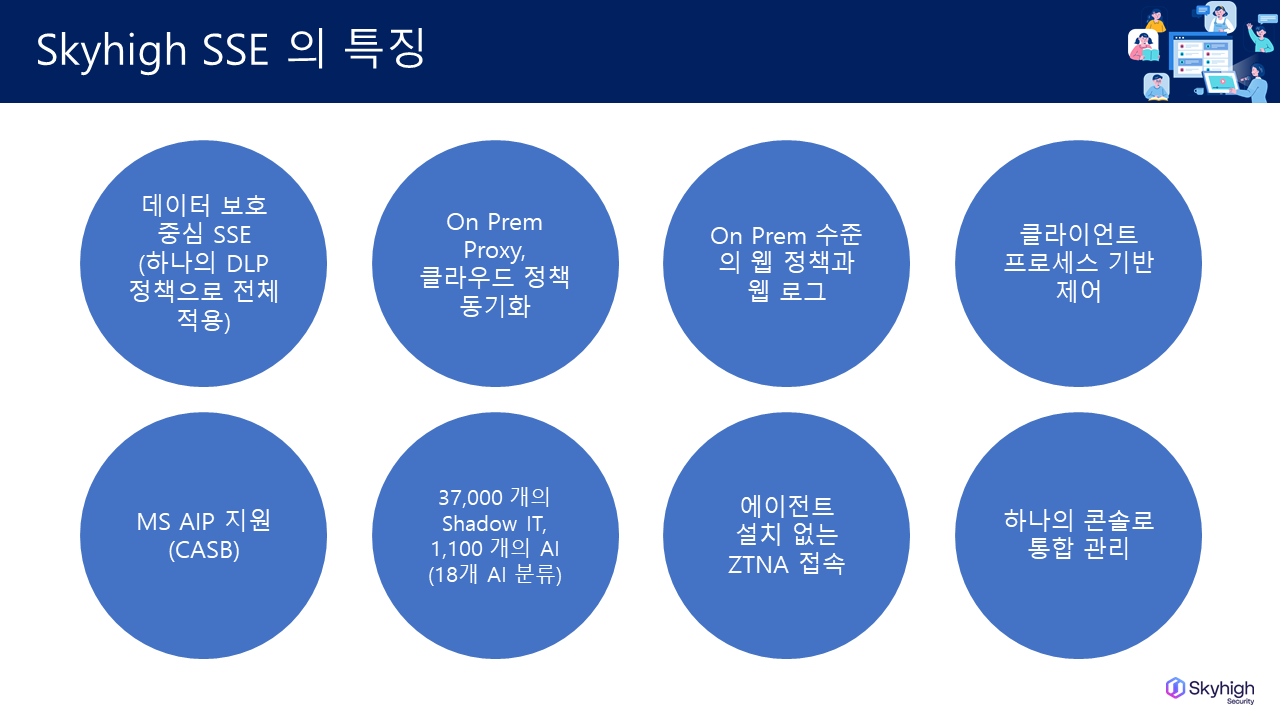 Skyhigh SSE 의 특징

데이터 보호 중심 SSE (하나의 DLP 정책으로 전체 적용)

On Prem Proxy, 클라우드 정책 동기화

On Prem 수준의 웹 정책과 웹 로그

클라이언트 프로세스 기반 제어

MS AIP 지원 (CASB)

37,000 개의 Shadow IT, 1,100 개의 AI (18개 AI 분류)

에이전트 설치 없는 ZTNA 접속

하나의 콘솔로 통합 관리

Skyhigh Security